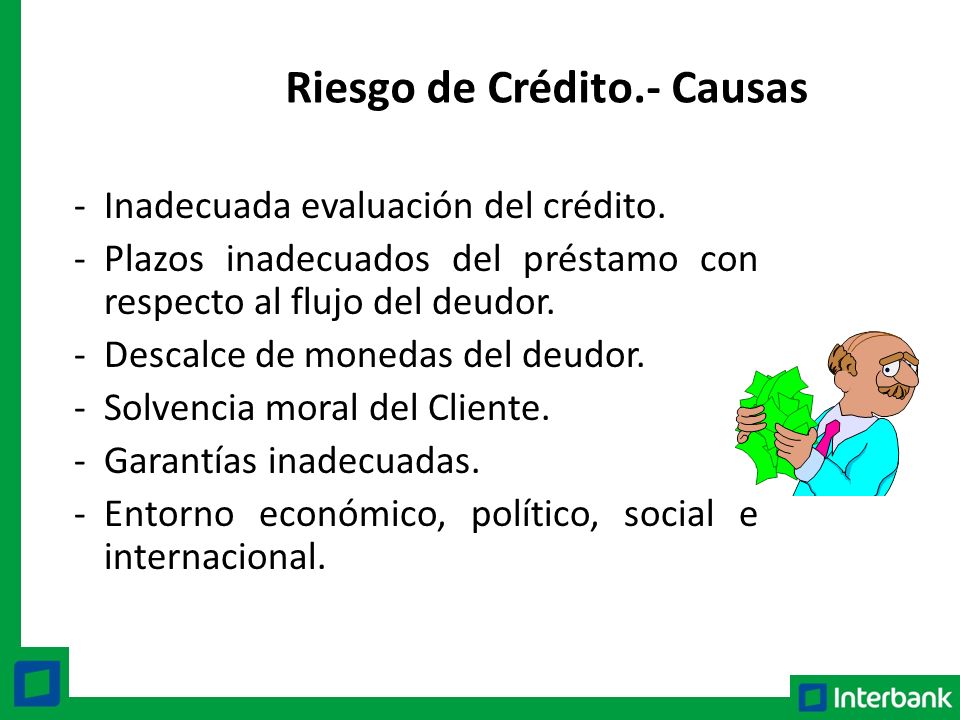 Riesgo de Crédito.- Causas

- Inadecuada evaluación del crédito.
- Plazos inadecuados del préstamo con respecto al flujo del deudor.
- Descalce de monedas del deudor.
- Solvencia moral del Cliente.
- Garantías inadecuadas.
- Entorno económico, político, social e internacional.

Interbank